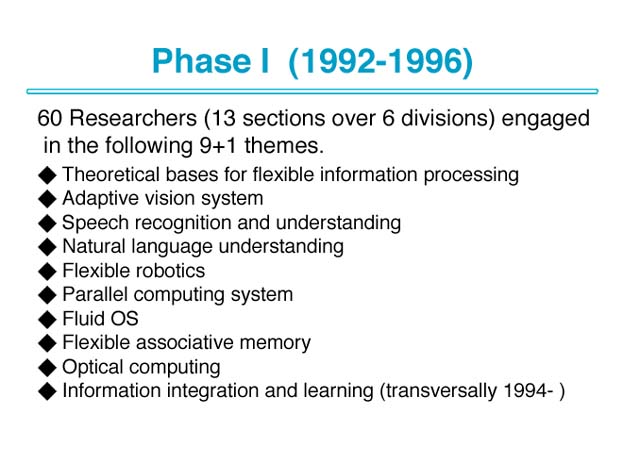 Phase I (1992-1996)

60 Researchers (13 sections over 6 divisions) engaged in the following 9+1 themes.

◆ Theoretical bases for flexible information processing
◆ Adaptive vision system
◆ Speech recognition and understanding
◆ Natural language understanding
◆ Flexible robotics
◆ Parallel computing system
◆ Fluid OS
◆ Flexible associative memory
◆ Optical computing
◆ Information integration and learning (transversally 1994- )